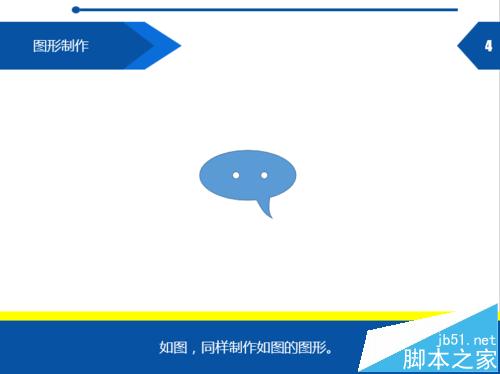 图形制作

4

如图，同样制作如图的图形。

jb51.net
脚本之家